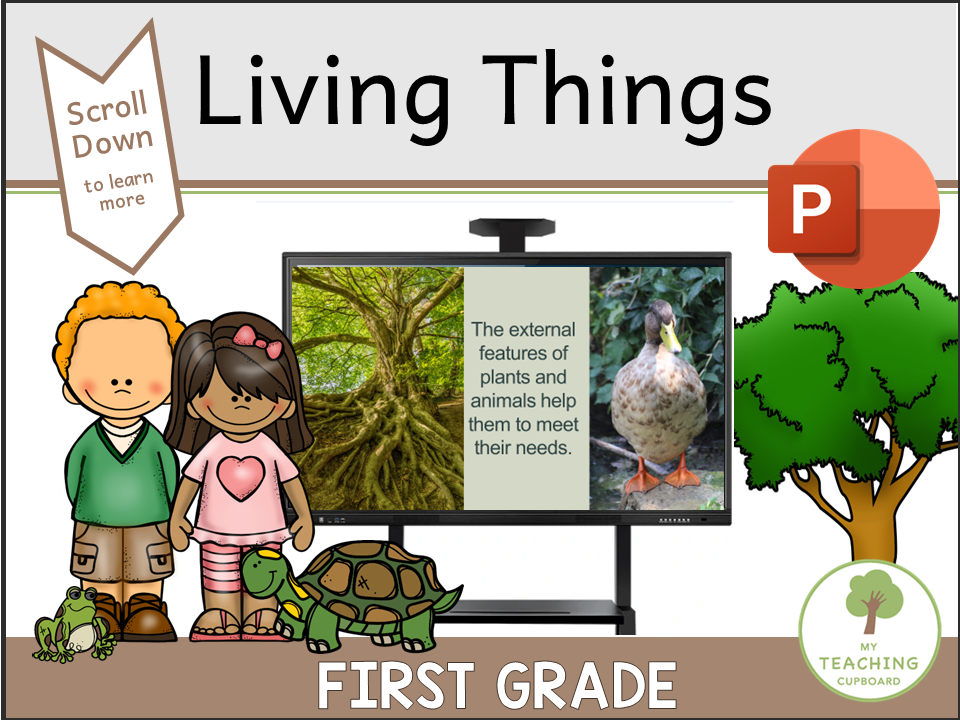 Scroll Down to learn more

Living Things

P

The external features of plants and animals help them to meet their needs.

FIRST GRADE

MY TEACHING CUPBOARD